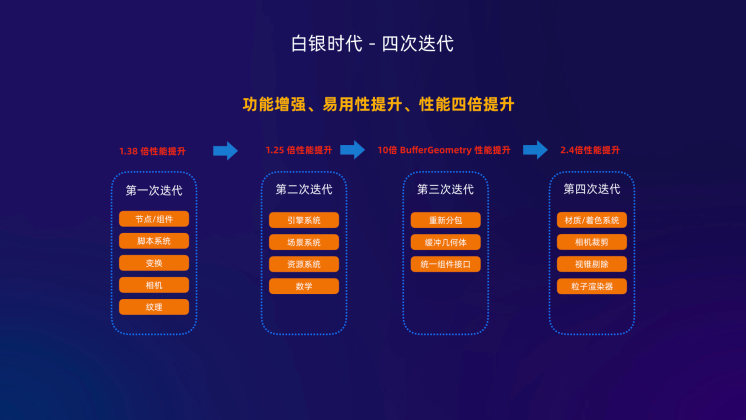 白银时代 - 四次迭代

功能增强、易用性提升、性能四倍提升

1.38 倍性能提升

1.25 倍性能提升

10倍 BufferGeometry 性能提升

2.4倍性能提升

第一次迭代
节点/组件
脚本系统
变换
相机
纹理

第二次迭代
引擎系统
场景系统
资源系统
数学

第三次迭代
重新分包
缓冲几何体
统一组件接口

第四次迭代
材质/着色系统
相机裁剪
视锥剔除
粒子渲染器